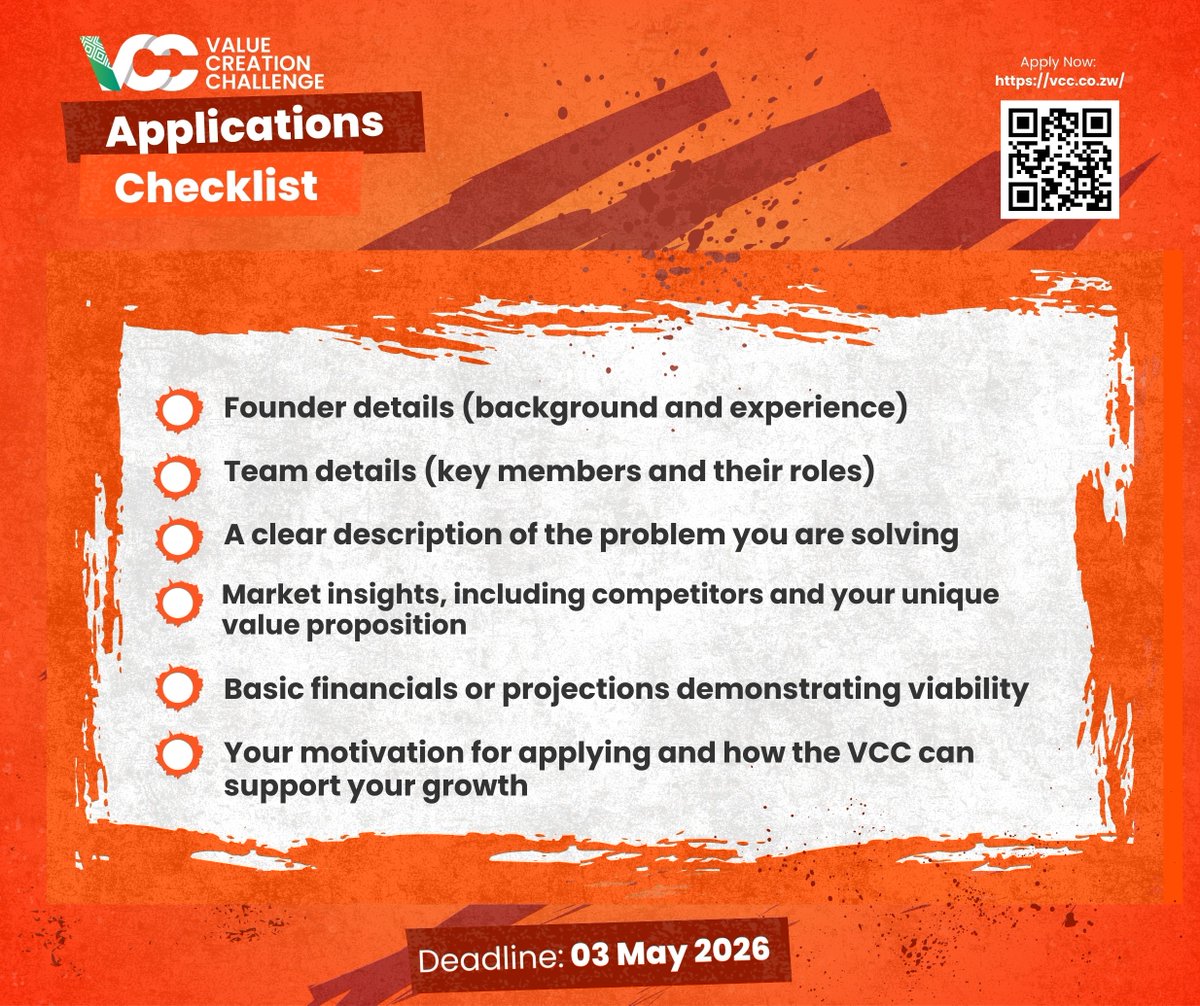 VCC VALUE CREATION CHALLENGE

Applications Checklist

Apply Now:
https://vcc.co.zw/

Founder details (background and experience)

Team details (key members and their roles)

A clear description of the problem you are solving

Market insights, including competitors and your unique value proposition

Basic financials or projections demonstrating viability

Your motivation for applying and how the VCC can support your growth

Deadline: 03 May 2026